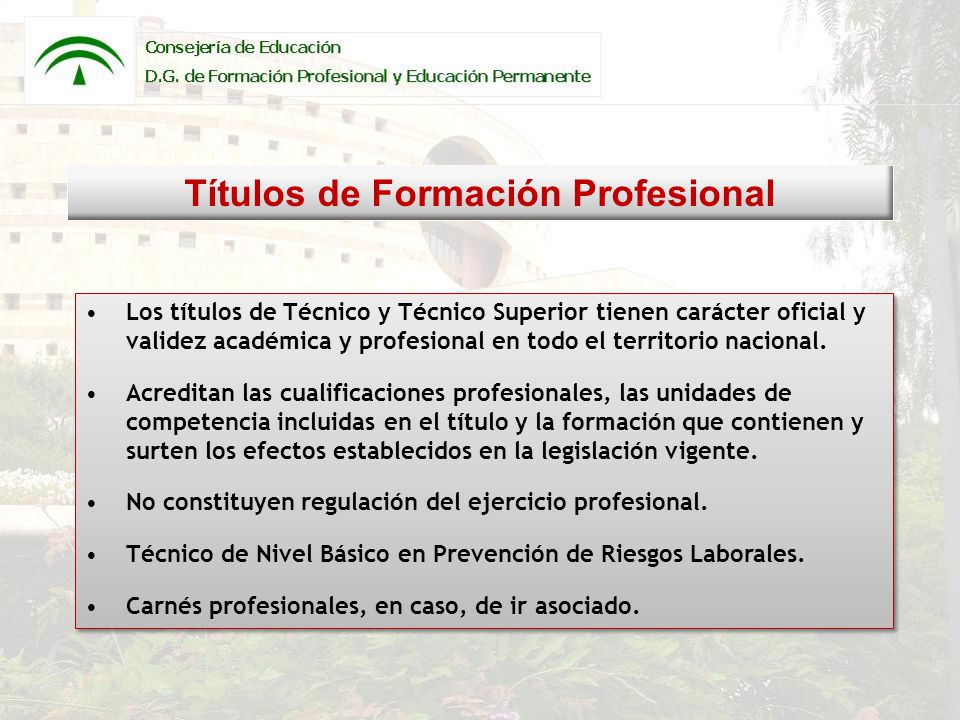 Consejería de Educación
D.G. de Formación Profesional y Educación Permanente

Títulos de Formación Profesional

• Los títulos de Técnico y Técnico Superior tienen carácter oficial y validez académica y profesional en todo el territorio nacional.

• Acreditan las cualificaciones profesionales, las unidades de competencia incluidas en el título y la formación que contienen y surten los efectos establecidos en la legislación vigente.

• No constituyen regulación del ejercicio profesional.

• Técnico de Nivel Básico en Prevención de Riesgos Laborales.

• Carnés profesionales, en caso, de ir asociado.